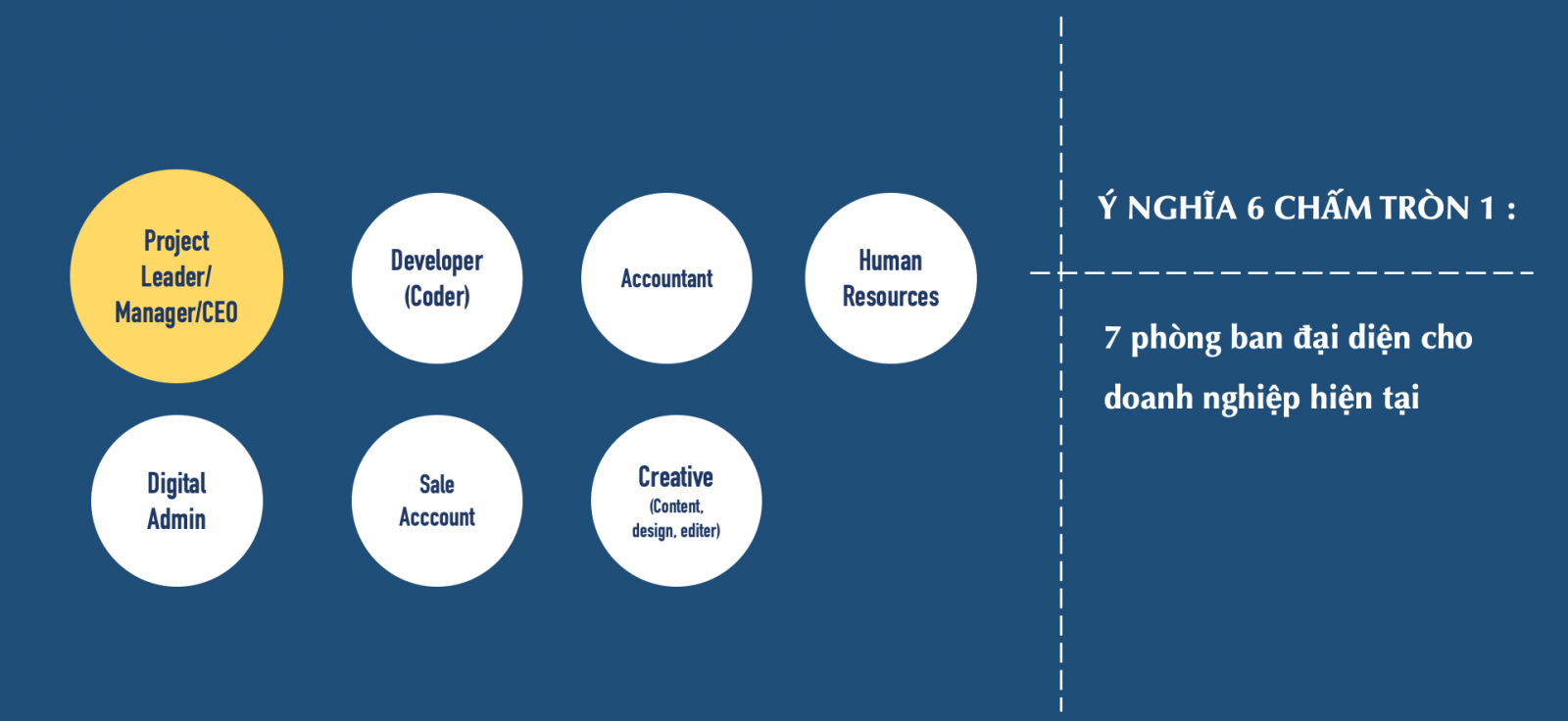 Project Leader/ Manager/CEO

Developer (Coder)

Accountant

Human Resources

Digital Admin

Sale Acccount

Creative (Content, design, editer)

Ý NGHĨA 6 CHẤM TRÒN 1 :

7 phòng ban đại diện cho doanh nghiệp hiện tại